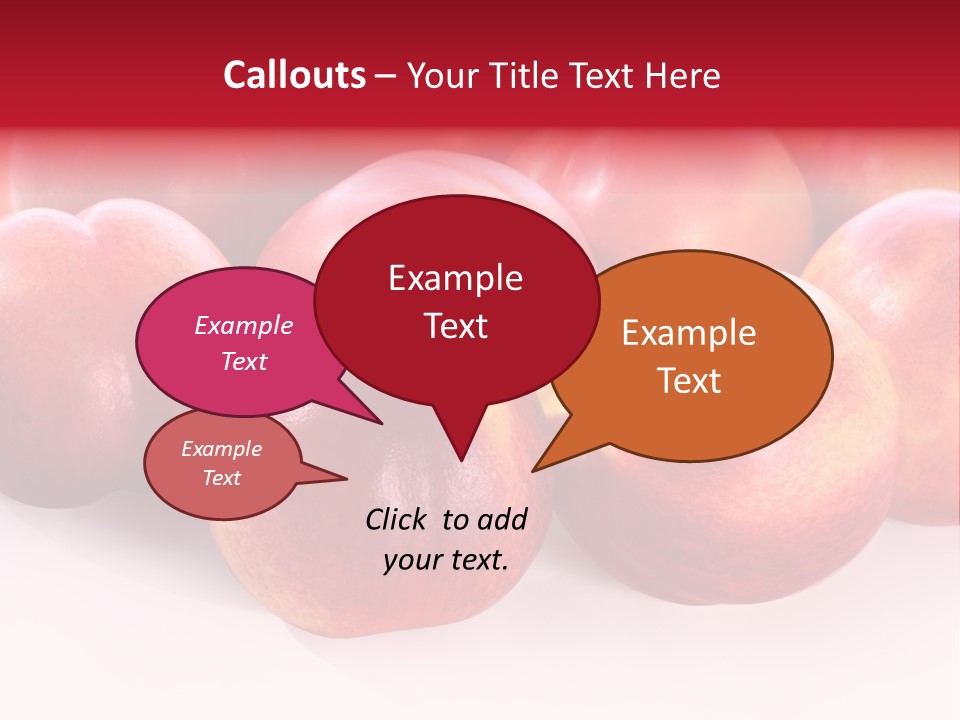 Callouts – Your Title Text Here

Example Text

Example Text

Example Text

Example Text

Click to add your text.